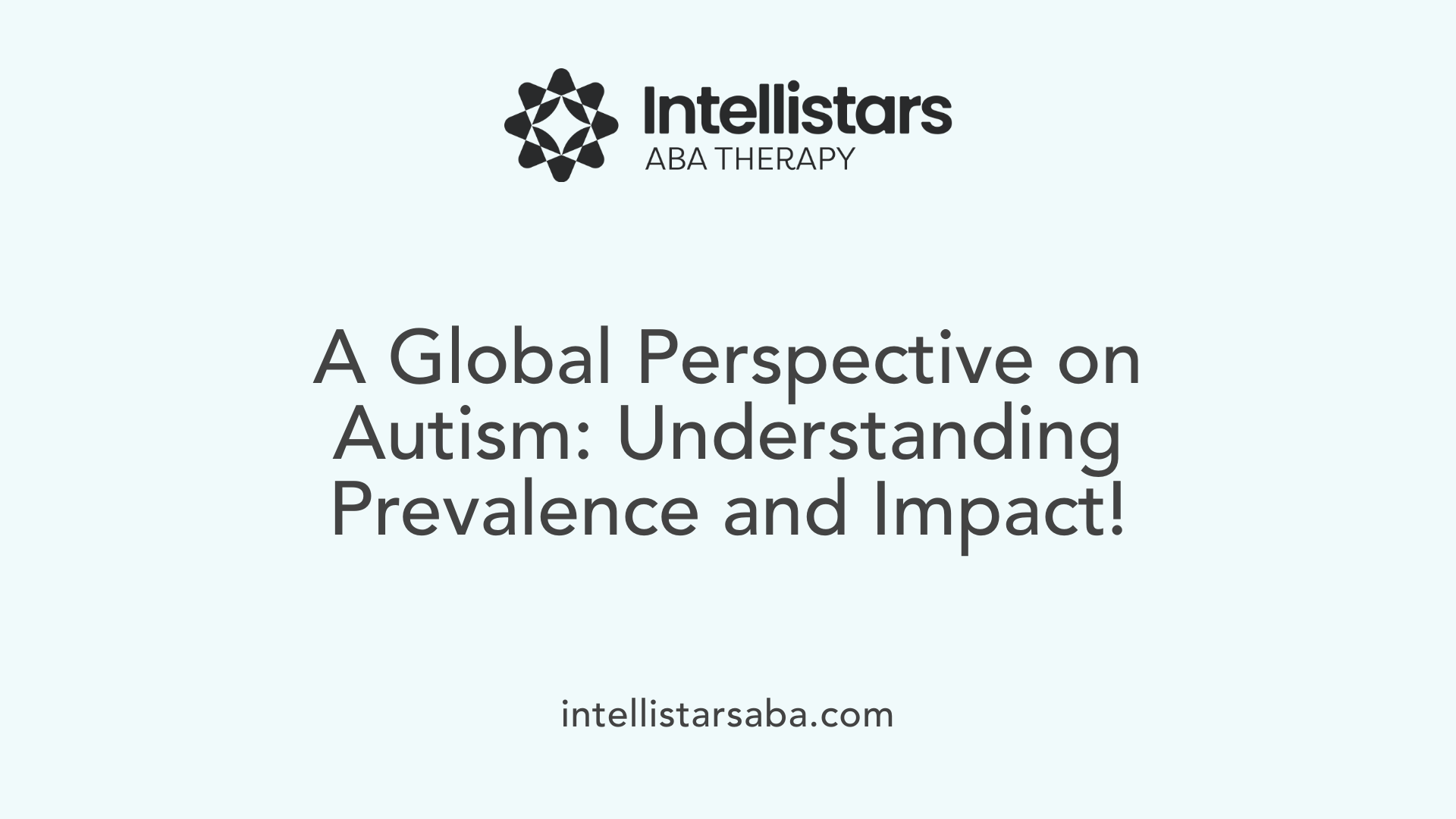 Intellistars
ABA THERAPY

A Global Perspective on Autism: Understanding Prevalence and Impact!

intellistarsaba.com